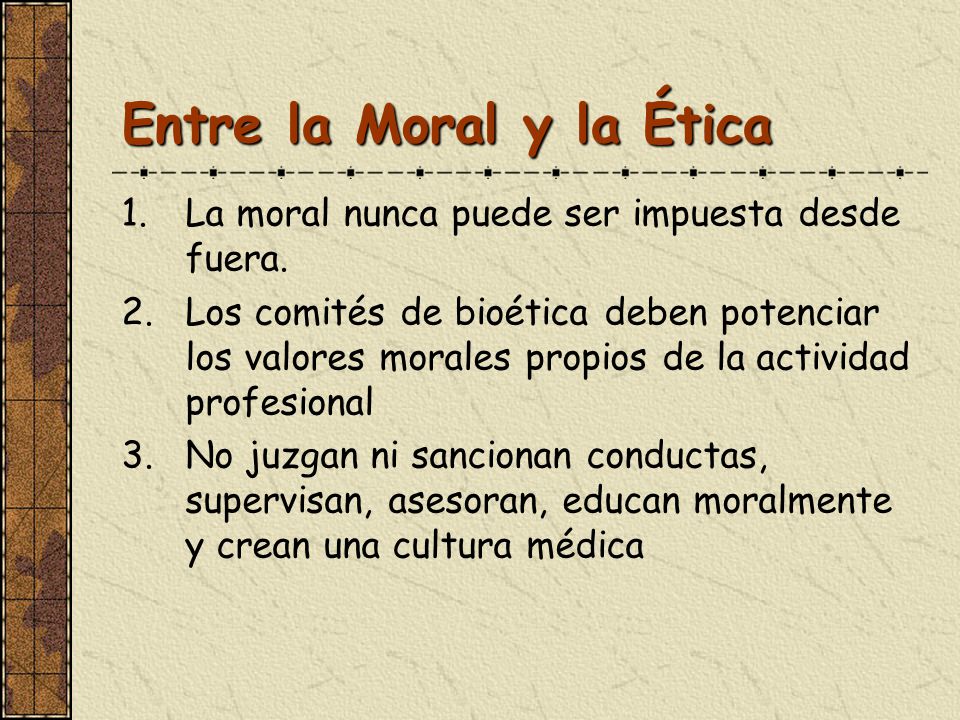 Entre la Moral y la Ética

1. La moral nunca puede ser impuesta desde fuera.
2. Los comités de bioética deben potenciar los valores morales propios de la actividad profesional
3. No juzgan ni sancionan conductas, supervisan, asesoran, educan moralmente y crean una cultura médica